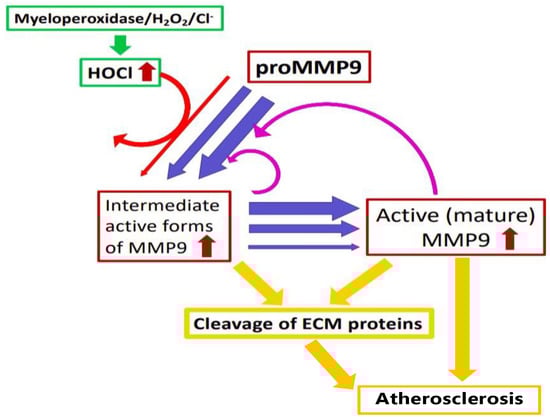 Myeloperoxidase/$H_2O_2$/$Cl^-$

HOCl

proMMP9

Intermediate active forms of MMP9

Active (mature) MMP9

Cleavage of ECM proteins

Atherosclerosis